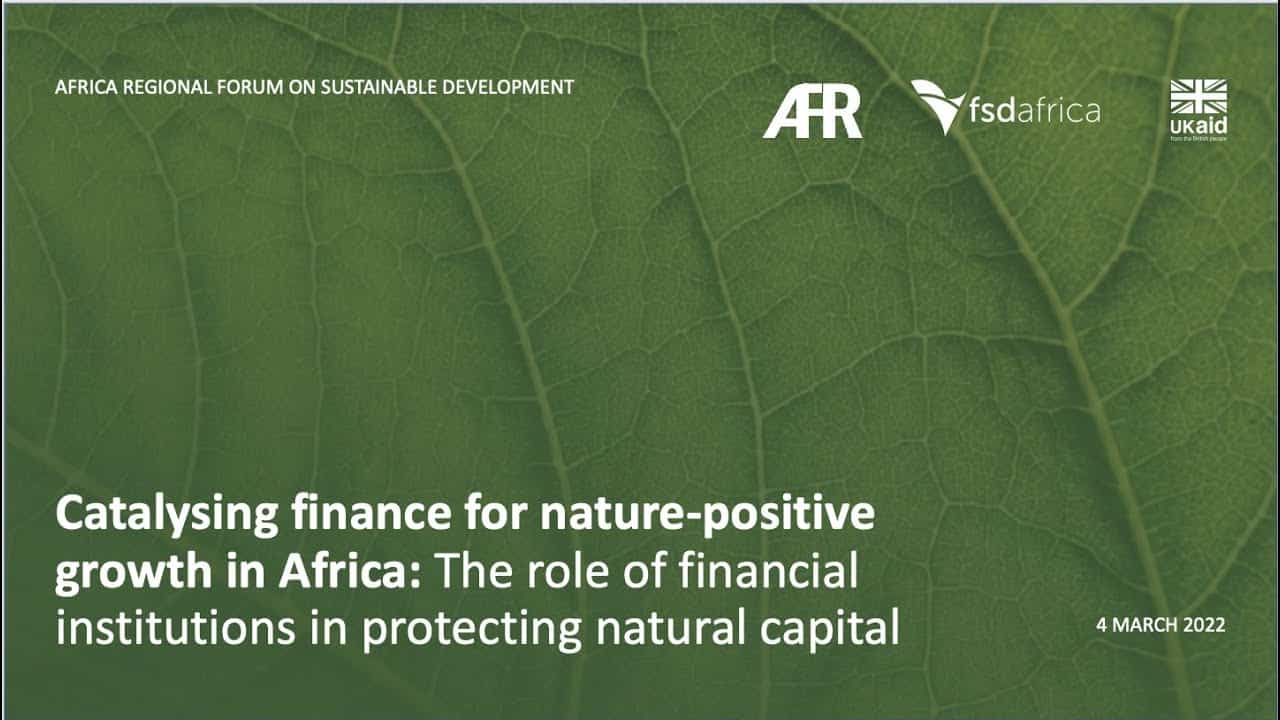 AFRICA REGIONAL FORUM ON SUSTAINABLE DEVELOPMENT

AFR

fsdafrica

UKaid
from the British people

Catalysing finance for nature-positive growth in Africa: The role of financial institutions in protecting natural capital

4 MARCH 2022